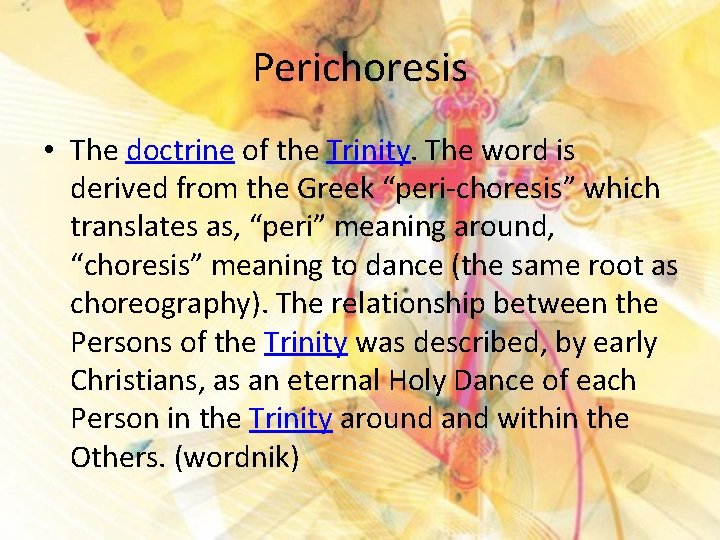 Perichoresis

• The doctrine of the Trinity. The word is derived from the Greek “peri-choresis” which translates as, “peri” meaning around, “choresis” meaning to dance (the same root as choreography). The relationship between the Persons of the Trinity was described, by early Christians, as an eternal Holy Dance of each Person in the Trinity around and within the Others. (wordnik)